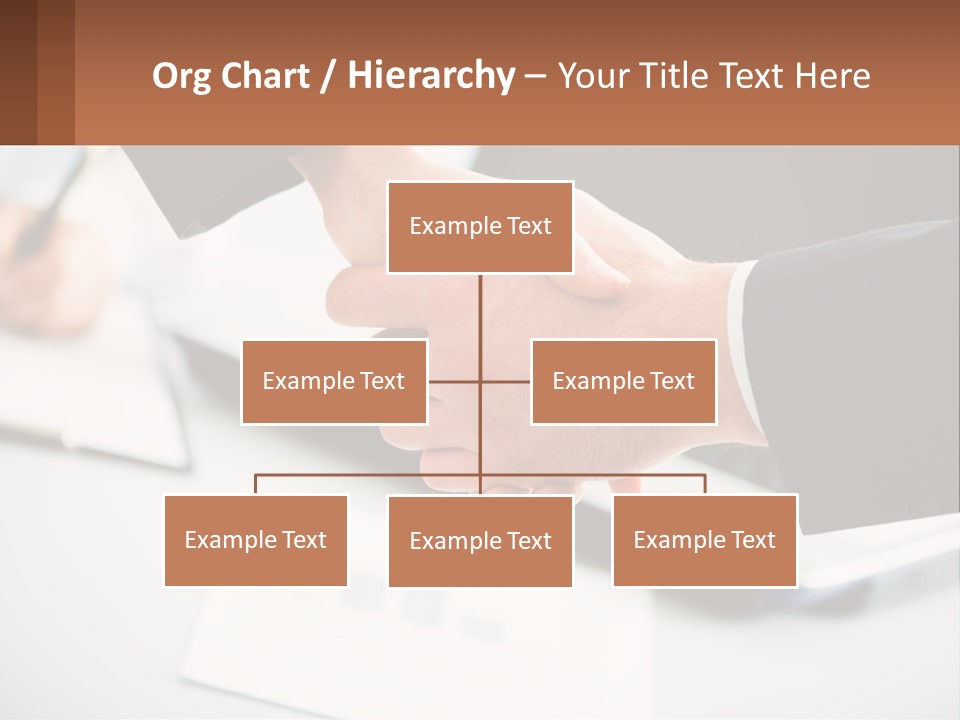 Org Chart / Hierarchy – Your Title Text Here

Example Text

Example Text

Example Text

Example Text

Example Text

Example Text